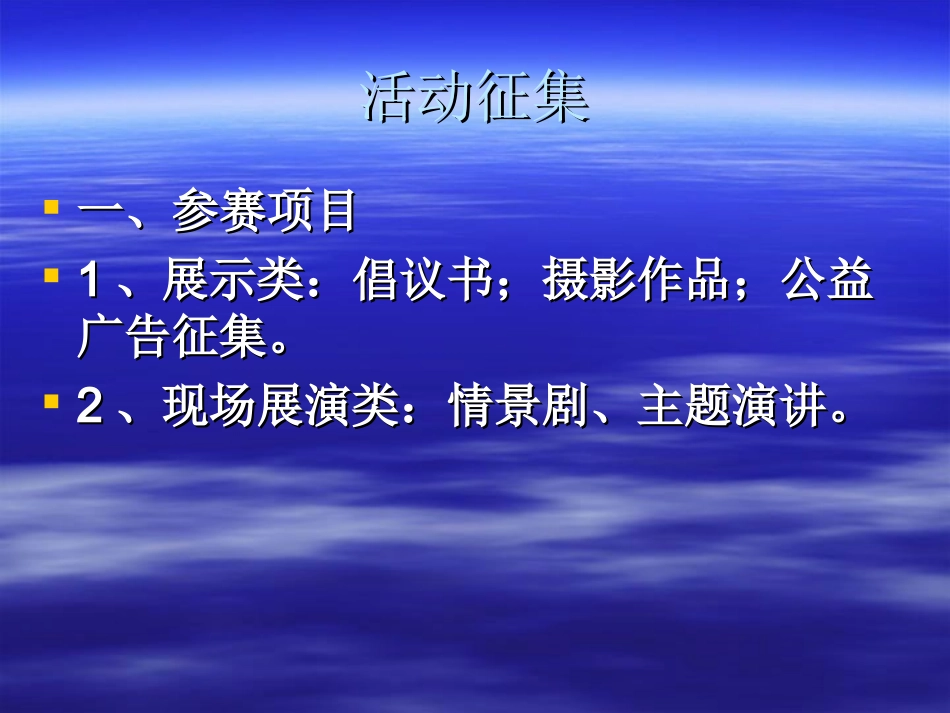 活动征集

一、参赛项目

1、展示类：倡议书；摄影作品；公益广告征集。

2、现场展演类：情景剧、主题演讲。